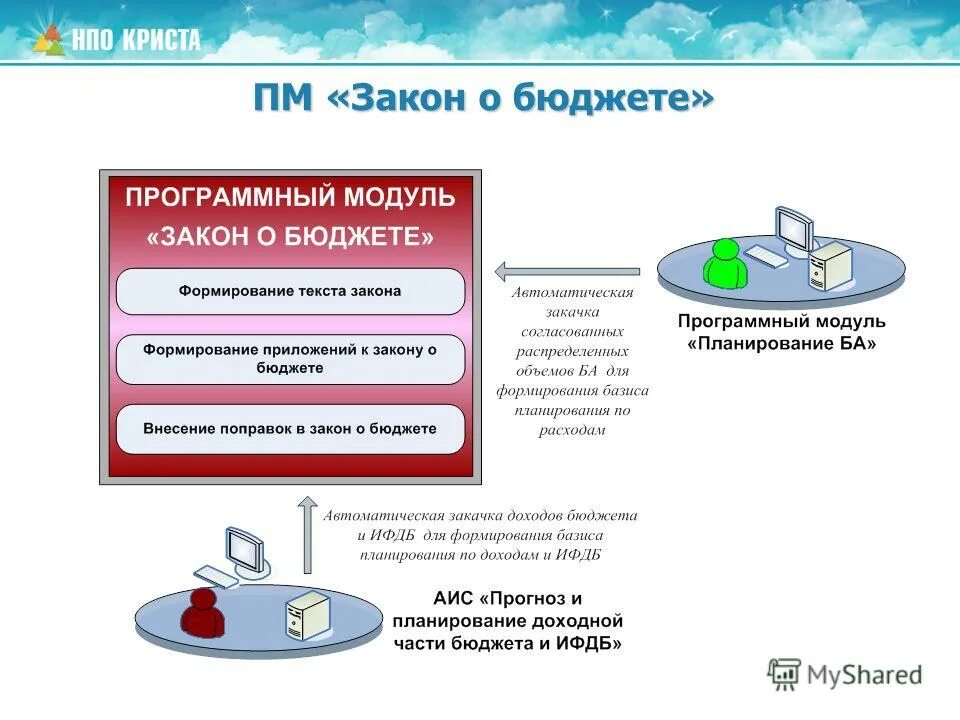 НПО КРИСТА

ПМ «Закон о бюджете»

ПРОГРАММНЫЙ МОДУЛЬ «ЗАКОН О БЮДЖЕТЕ»

Формирование текста закона

Формирование приложений к закону о бюджете

Внесение поправок в закон о бюджете

Автоматическая закачка согласованных распределенных объемов БА для формирования базиса планирования по расходам

Программный модуль «Планирование БА»

Автоматическая закачка доходов бюджета и ИФДБ для формирования базиса планирования по доходам и ИФДБ

АИС «Прогноз и планирование доходной части бюджета и ИФДБ»

MyShared